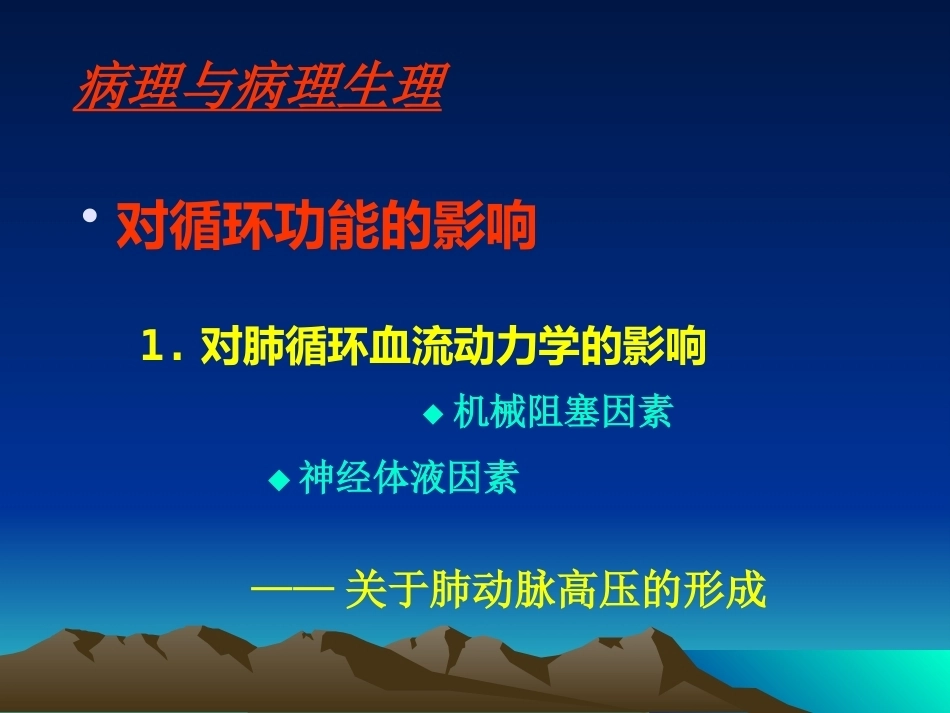 病理与病理生理

• 对循环功能的影响

1. 对肺循环血流动力学的影响

◆ 机械阻塞因素

◆ 神经体液因素

—— 关于肺动脉高压的形成